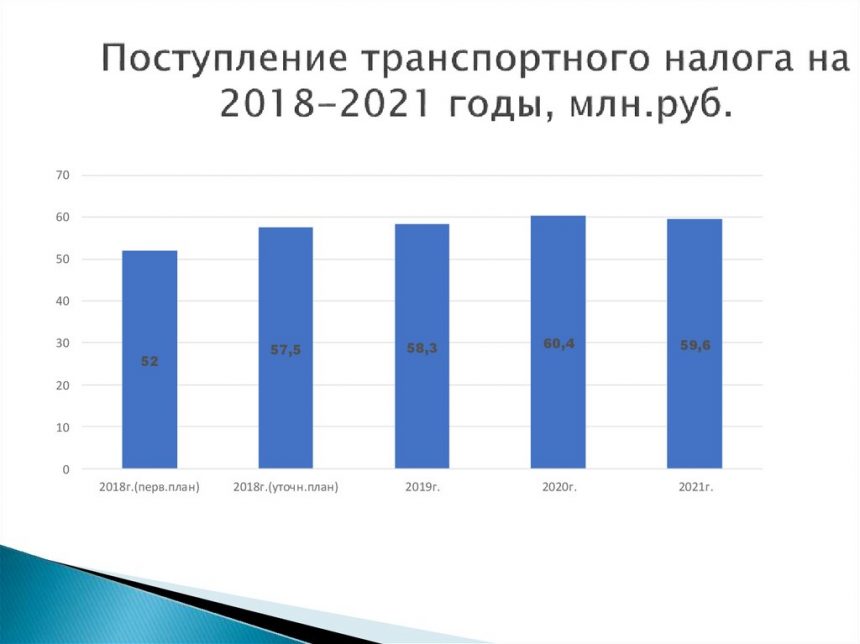 Поступление транспортного налога на 2018-2021 годы, млн.руб.

70
60
50
40
30
20
10
0

52
57,5
58,3
60,4
59,6

2018г.(перв.план)
2018г.(уточн.план)
2019г.
2020г.
2021г.